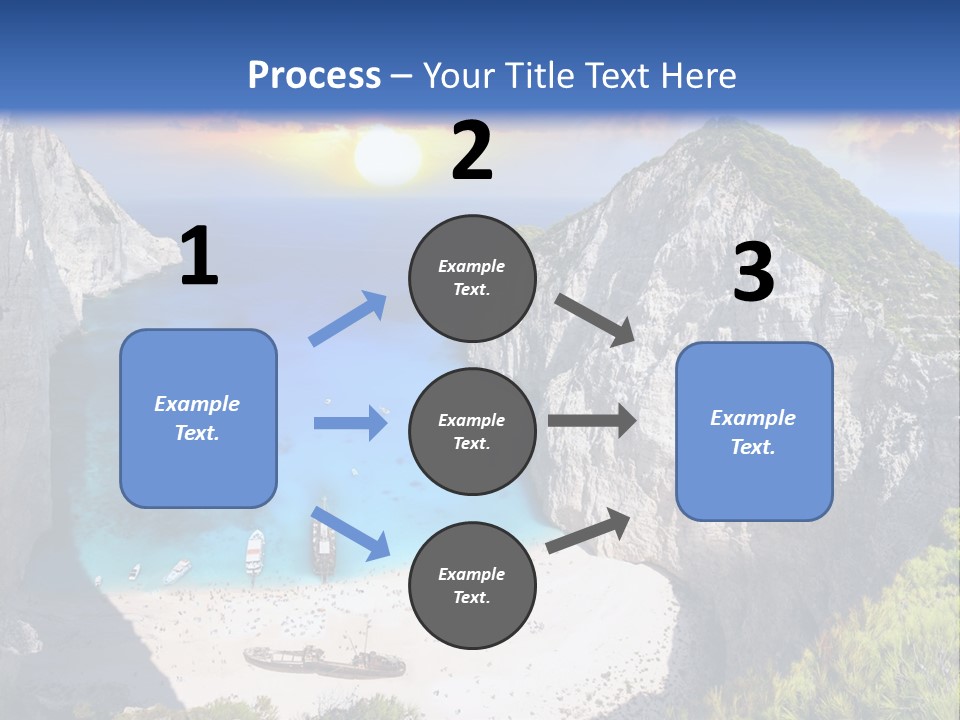 Process – Your Title Text Here

1

Example Text.

2

Example Text.

Example Text.

Example Text.

3

Example Text.